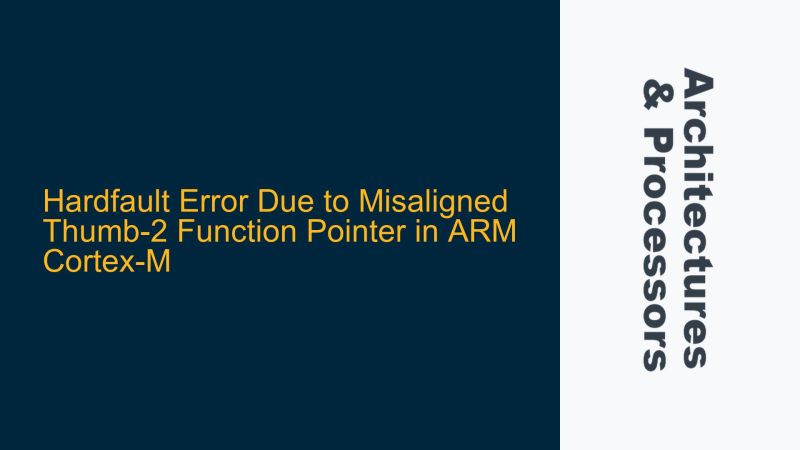 Hardfault Error Due to Misaligned Thumb-2 Function Pointer in ARM Cortex-M

Architectures & Processors